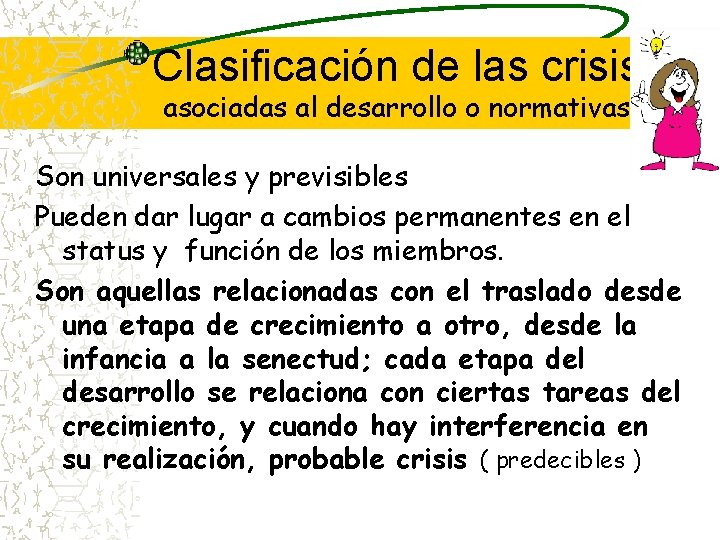 Clasificación de las crisis
asociadas al desarrollo o normativas

Son universales y previsibles

Pueden dar lugar a cambios permanentes en el status y función de los miembros.

Son aquellas relacionadas con el traslado desde una etapa de crecimiento a otro, desde la infancia a la senectud; cada etapa del desarrollo se relaciona con ciertas tareas del crecimiento, y cuando hay interferencia en su realización, probable crisis ( predecibles )